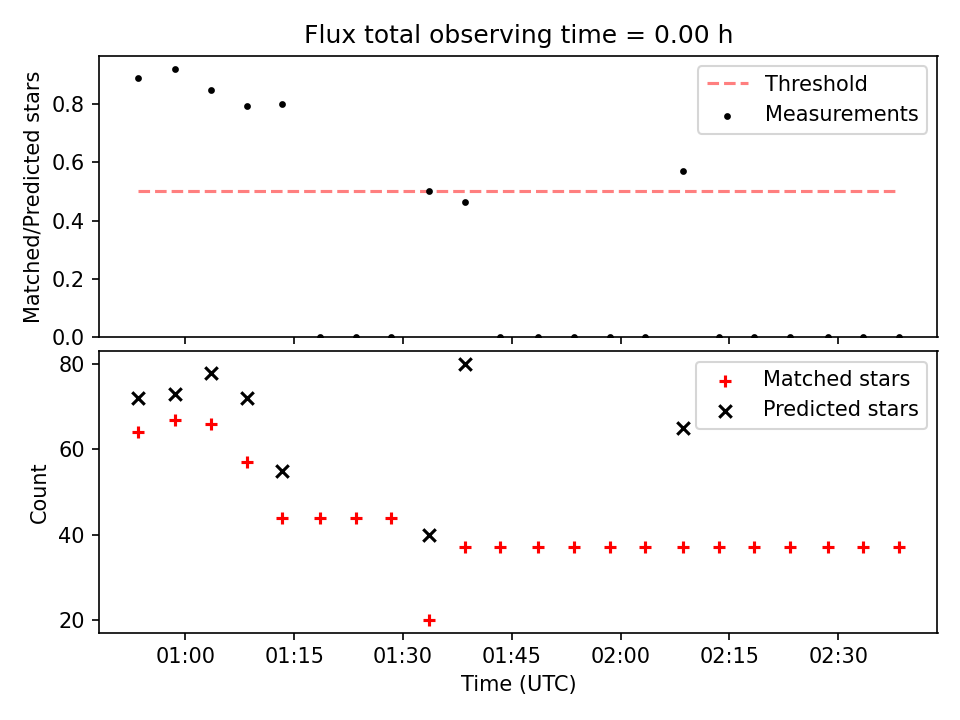 Flux total observing time = 0.00 h

Matched/Predicted stars
0.8
0.6
0.4
0.2
0.0

Threshold
Measurements

Count
80
60
40
20

Matched stars
Predicted stars

01:00
01:15
01:30
01:45
02:00
02:15
02:30
Time (UTC)